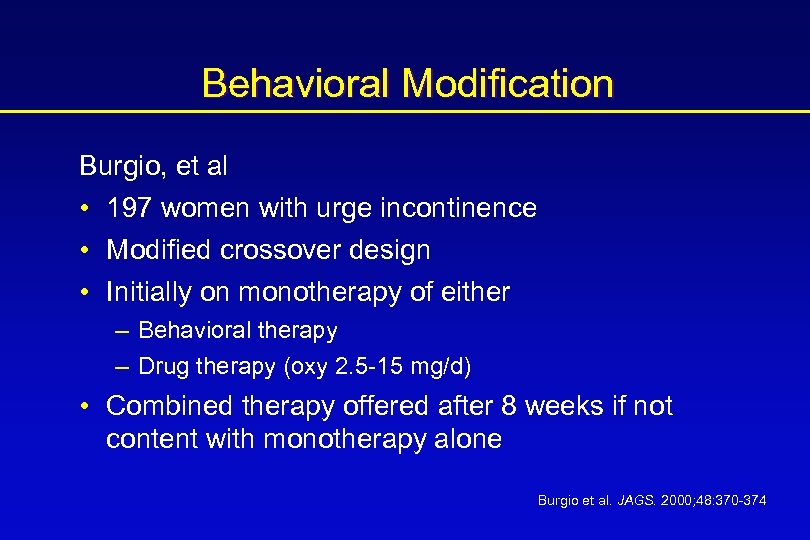 Behavioral Modification

Burgio, et al

• 197 women with urge incontinence

• Modified crossover design

• Initially on monotherapy of either

– Behavioral therapy

– Drug therapy (oxy 2.5-15 mg/d)

• Combined therapy offered after 8 weeks if not content with monotherapy alone

Burgio et al. JAGS. 2000;48:370-374